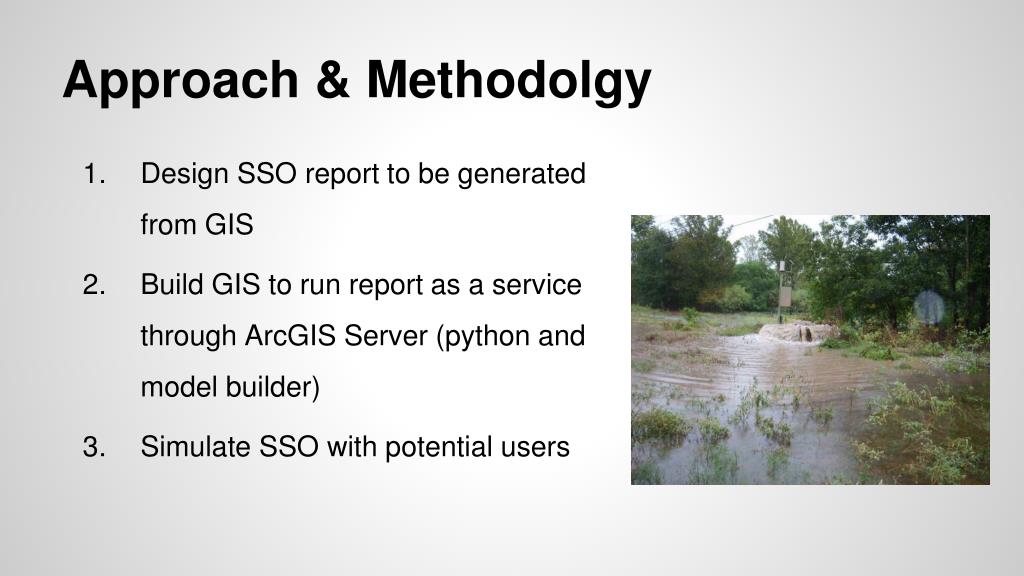 Approach & Methodolgy

1. Design SSO report to be generated from GIS

2. Build GIS to run report as a service through ArcGIS Server (python and model builder)

3. Simulate SSO with potential users